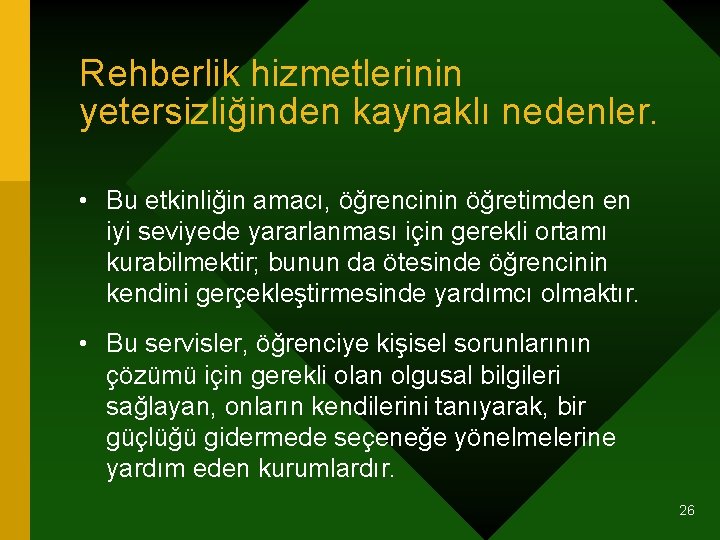 Rehberlik hizmetlerinin yetersizliğinden kaynaklı nedenler.

• Bu etkinliğin amacı, öğrencinin öğretimden en iyi seviyede yararlanması için gerekli ortamı kurabilmektir; bunun da ötesinde öğrencinin kendini gerçekleştirmesinde yardımcı olmaktır.

• Bu servisler, öğrenciye kişisel sorunlarının çözümü için gerekli olan olgusal bilgileri sağlayan, onların kendilerini tanıyarak, bir güçlüğü gidermede seçeneğe yönelmelerine yardım eden kurumlardır.

26